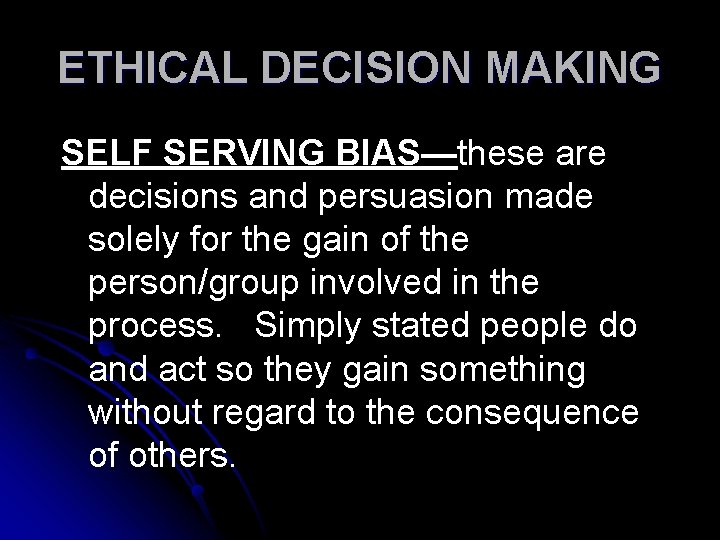 ETHICAL DECISION MAKING

SELF SERVING BIAS—these are decisions and persuasion made solely for the gain of the person/group involved in the process. Simply stated people do and act so they gain something without regard to the consequence of others.